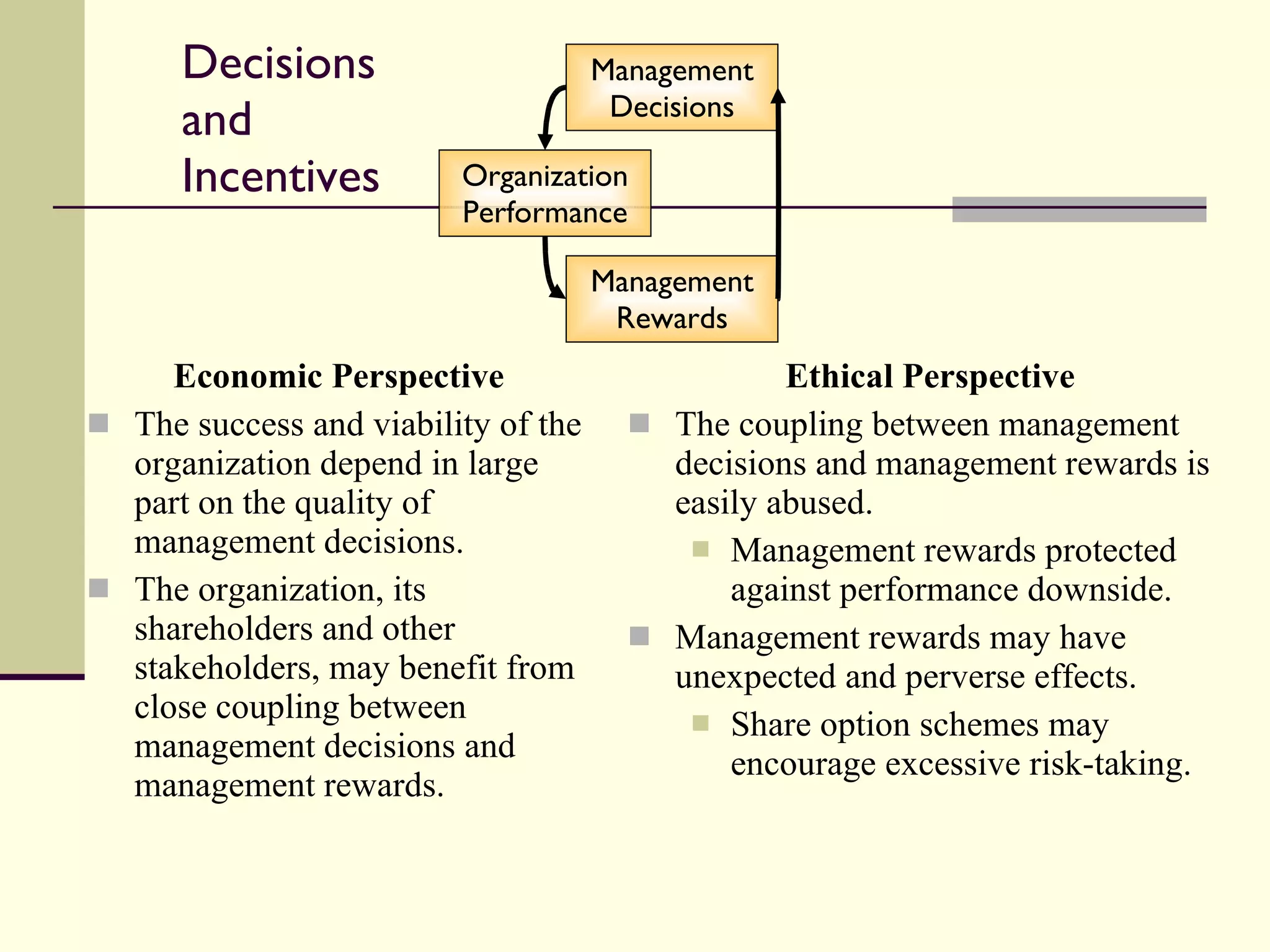 Decisions and Incentives

Management Decisions

Organization Performance

Management Rewards

Economic Perspective

- The success and viability of the organization depend in large part on the quality of management decisions.
- The organization, its shareholders and other stakeholders, may benefit from close coupling between management decisions and management rewards.

Ethical Perspective

- The coupling between management decisions and management rewards is easily abused.
  - Management rewards protected against performance downside.
- Management rewards may have unexpected and perverse effects.
  - Share option schemes may encourage excessive risk-taking.